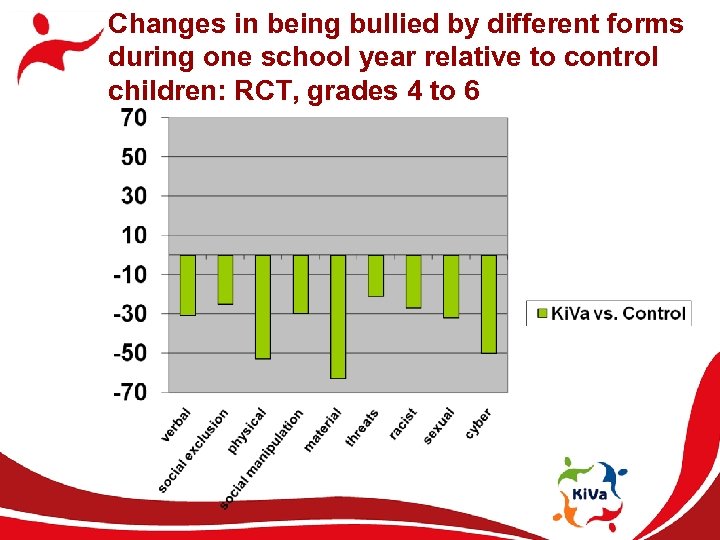 Changes in being bullied by different forms during one school year relative to control children: RCT, grades 4 to 6

70
50
30
10
-10
-30
-50
-70

verbal
social exclusion
physical
social manipulation
material
threats
racist
sexual
cyber

KiVa vs. Control

KiVa